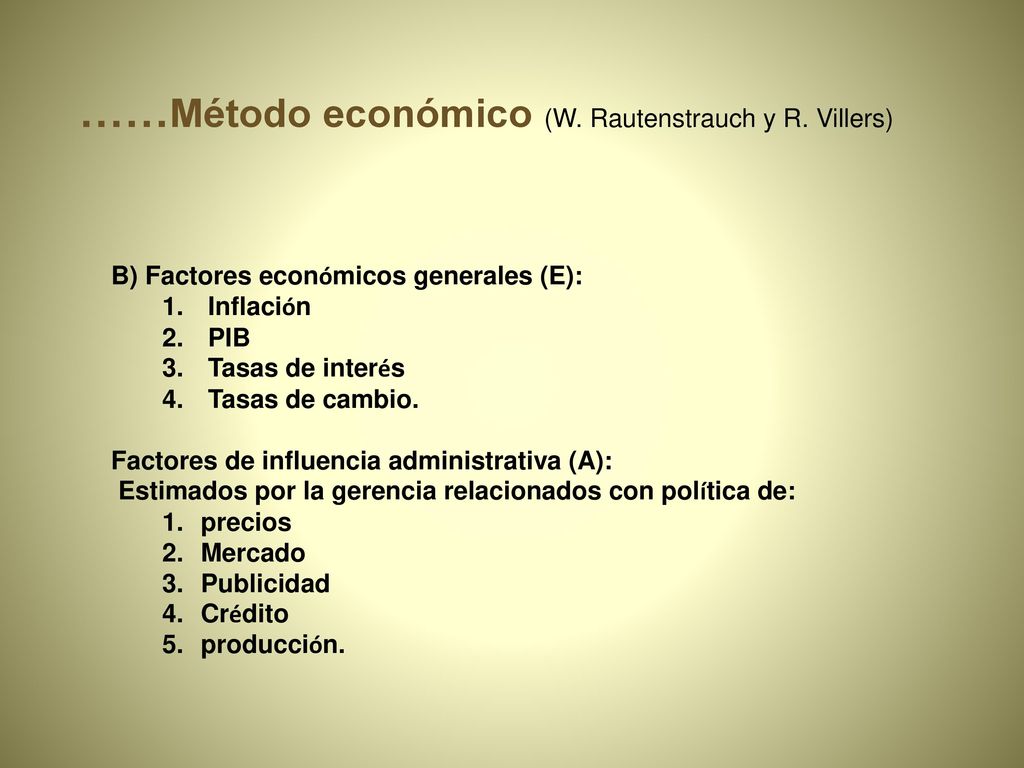 ……Método económico (W. Rautenstrauch y R. Villers)

B) Factores económicos generales (E):
1. Inflación
2. PIB
3. Tasas de interés
4. Tasas de cambio.

Factores de influencia administrativa (A):
Estimados por la gerencia relacionados con política de:
1. precios
2. Mercado
3. Publicidad
4. Crédito
5. producción.